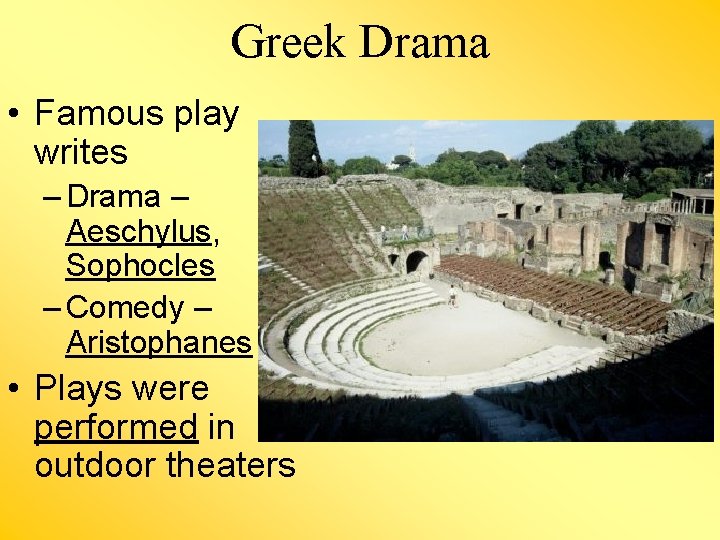 Greek Drama

• Famous play writes
  – Drama – Aeschylus, Sophocles
  – Comedy – Aristophanes
• Plays were performed in outdoor theaters